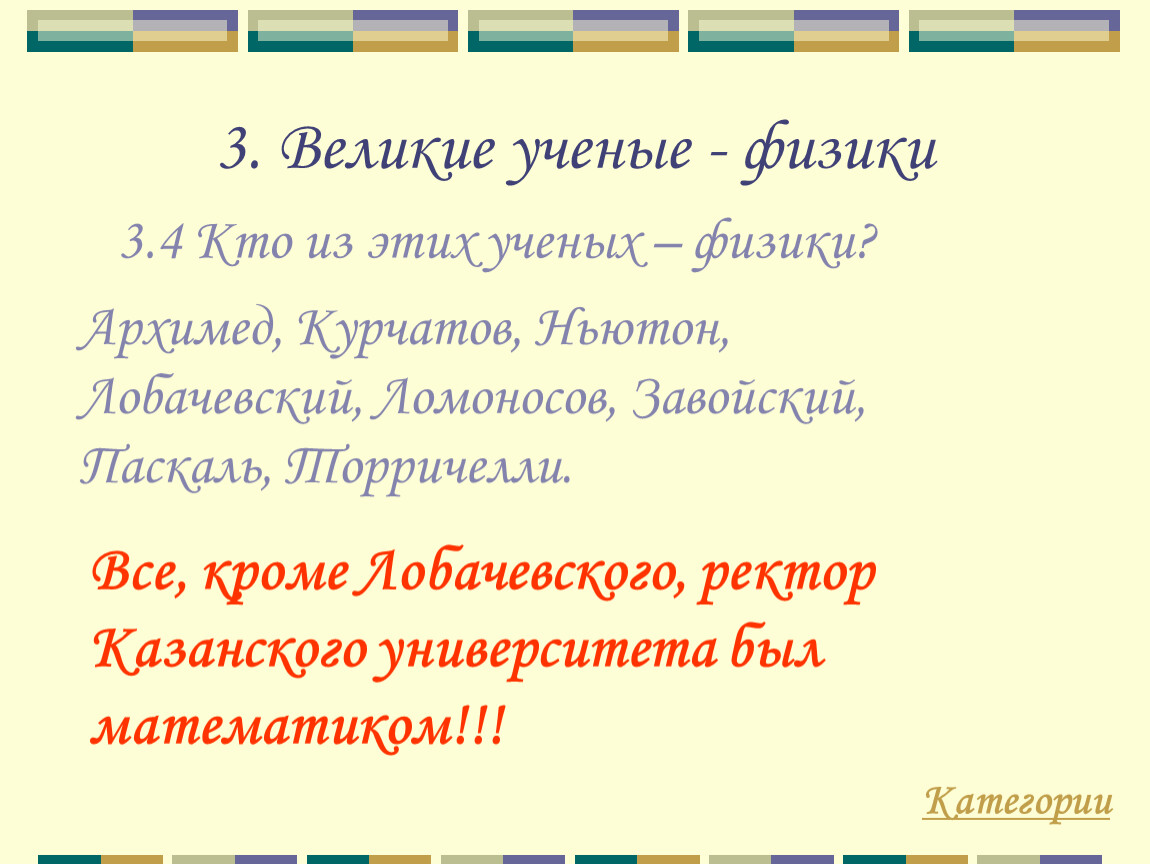 3. Великие ученые - физики

3.4 Кто из этих ученых – физики?

Архимед, Курчатов, Ньютон, Лобачевский, Ломоносов, Завойский, Паскаль, Торричелли.

Все, кроме Лобачевского, ректор Казанского университета был математиком!!!

Категории